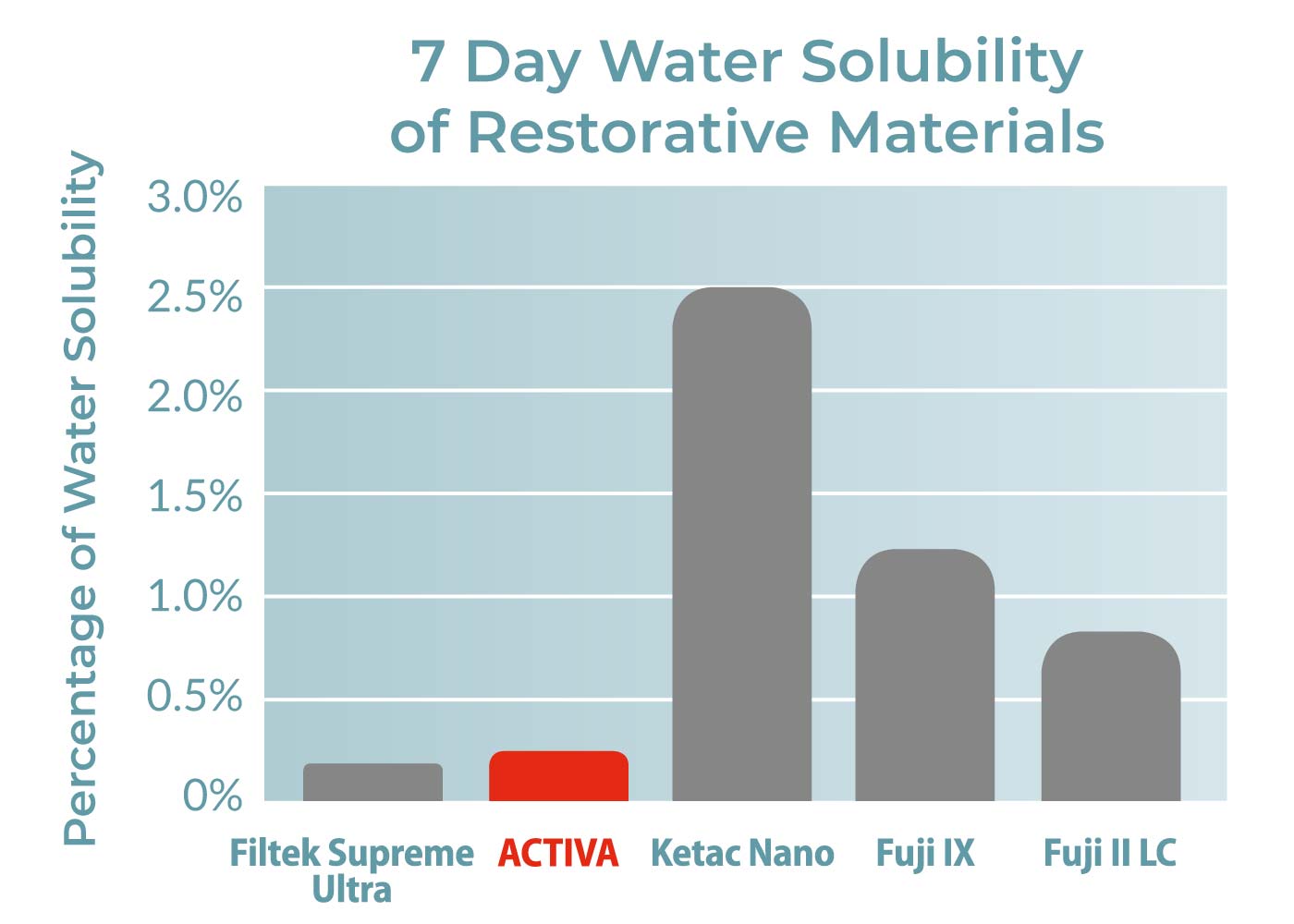 7 Day Water Solubility of Restorative Materials

Percentage of Water Solubility

3.0%
2.5%
2.0%
1.5%
1.0%
0.5%
0%

Filtek Supreme Ultra
ACTIVA
Ketac Nano
Fuji IX
Fuji II LC